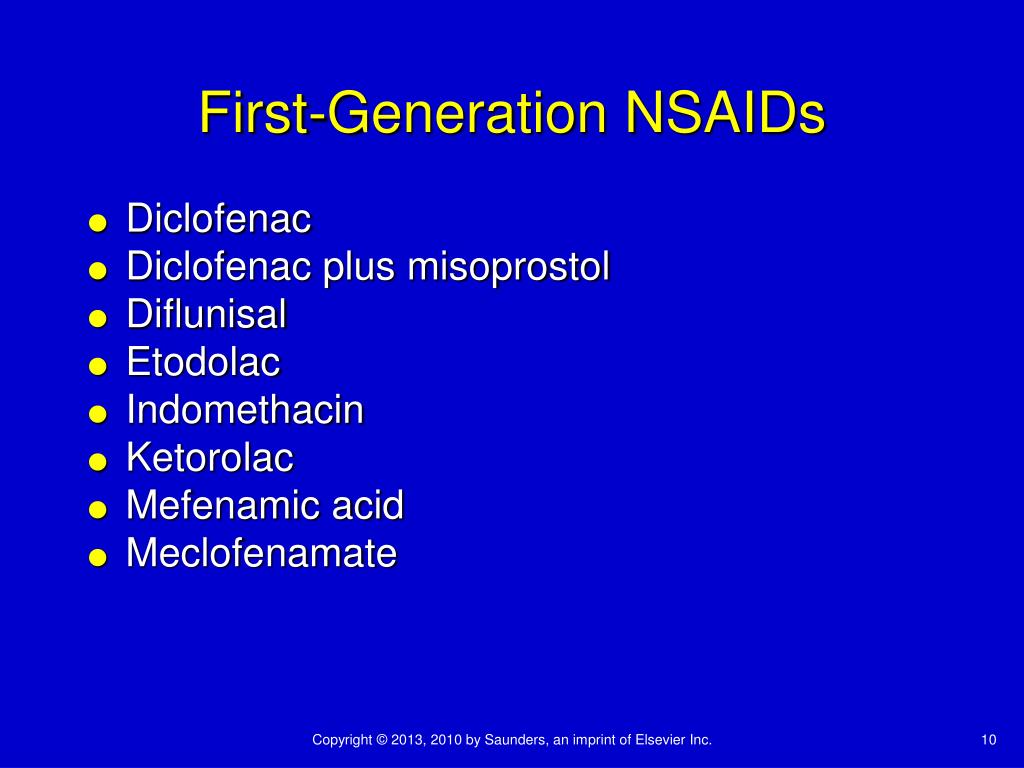 First-Generation NSAIDs

- Diclofenac
- Diclofenac plus misoprostol
- Diflunisal
- Etodolac
- Indomethacin
- Ketorolac
- Mefenamic acid
- Meclofenamate

Copyright © 2013, 2010 by Saunders, an imprint of Elsevier Inc.

10